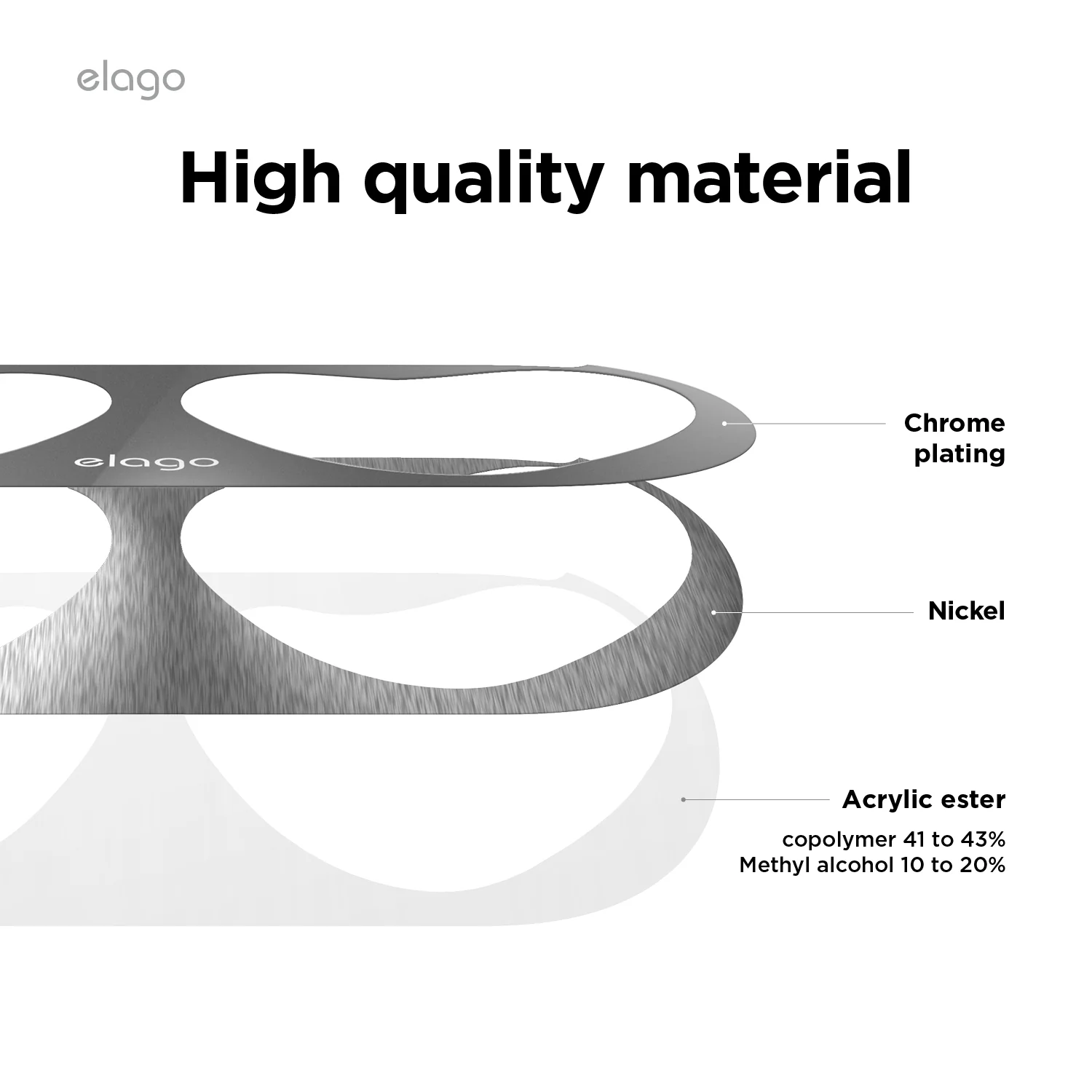 elago

High quality material

elago

Chrome plating

Nickel

Acrylic ester

copolymer 41 to 43%
Methyl alcohol 10 to 20%